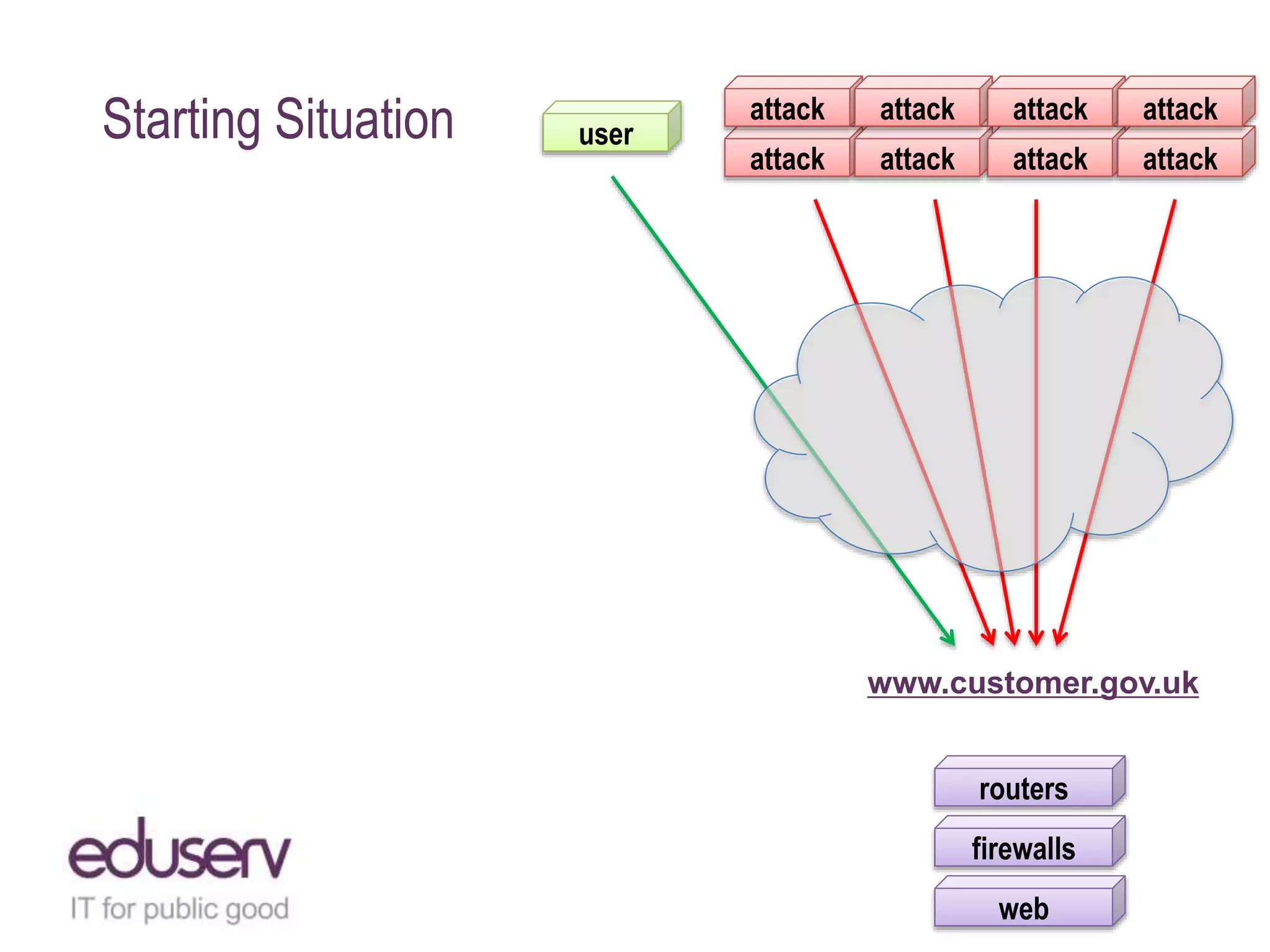 Starting Situation

user

attack attack attack attack
attack attack attack attack

www.customer.gov.uk

routers
firewalls
web

eduserv
IT for public good